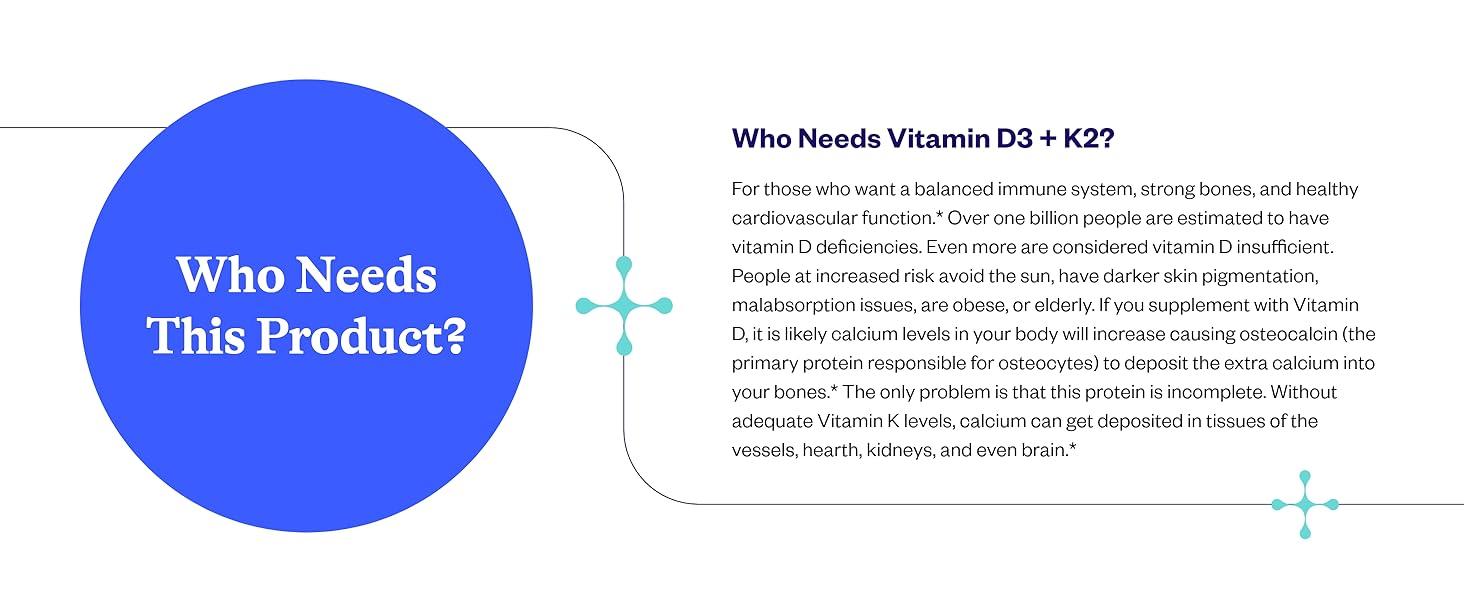 Who Needs This Product?

Who Needs Vitamin D3 + K2?

For those who want a balanced immune system, strong bones, and healthy cardiovascular function.* Over one billion people are estimated to have vitamin D deficiencies. Even more are considered vitamin D insufficient. People at increased risk avoid the sun, have darker skin pigmentation, malabsorption issues, are obese, or elderly. If you supplement with Vitamin D, it is likely calcium levels in your body will increase causing osteocalcin (the primary protein responsible for osteocytes) to deposit the extra calcium into your bones.* The only problem is that this protein is incomplete. Without adequate Vitamin K levels, calcium can get deposited in tissues of the vessels, hearth, kidneys, and even brain.*